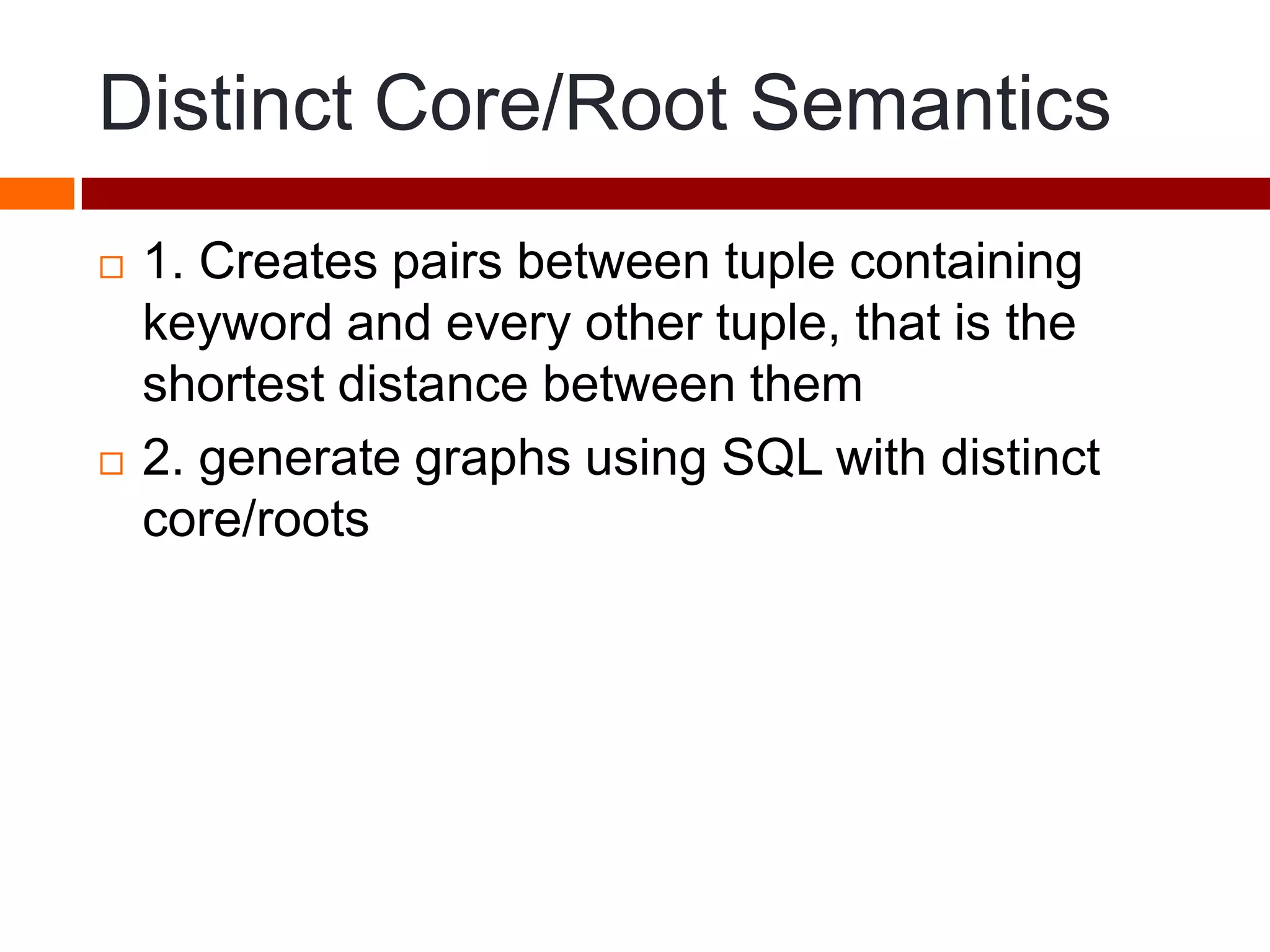 Distinct Core/Root Semantics

1. Creates pairs between tuple containing keyword and every other tuple, that is the shortest distance between them

2. generate graphs using SQL with distinct core/roots